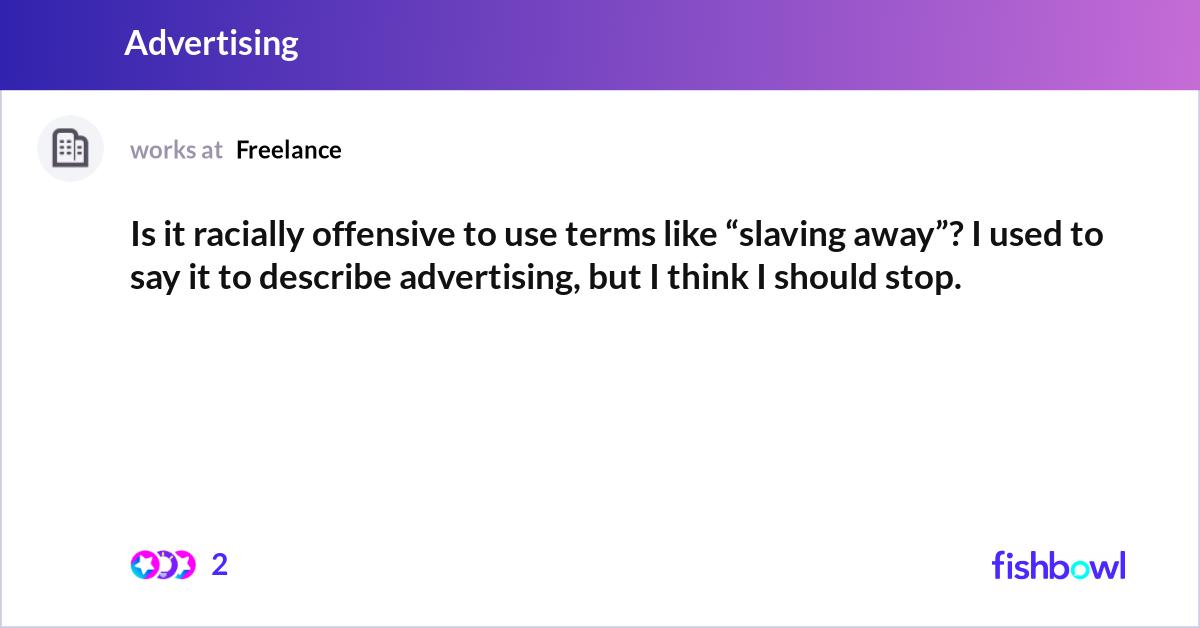 Advertising

works at Freelance

Is it racially offensive to use terms like “slaving away”? I used to say it to describe advertising, but I think I should stop.

2

fishbowl